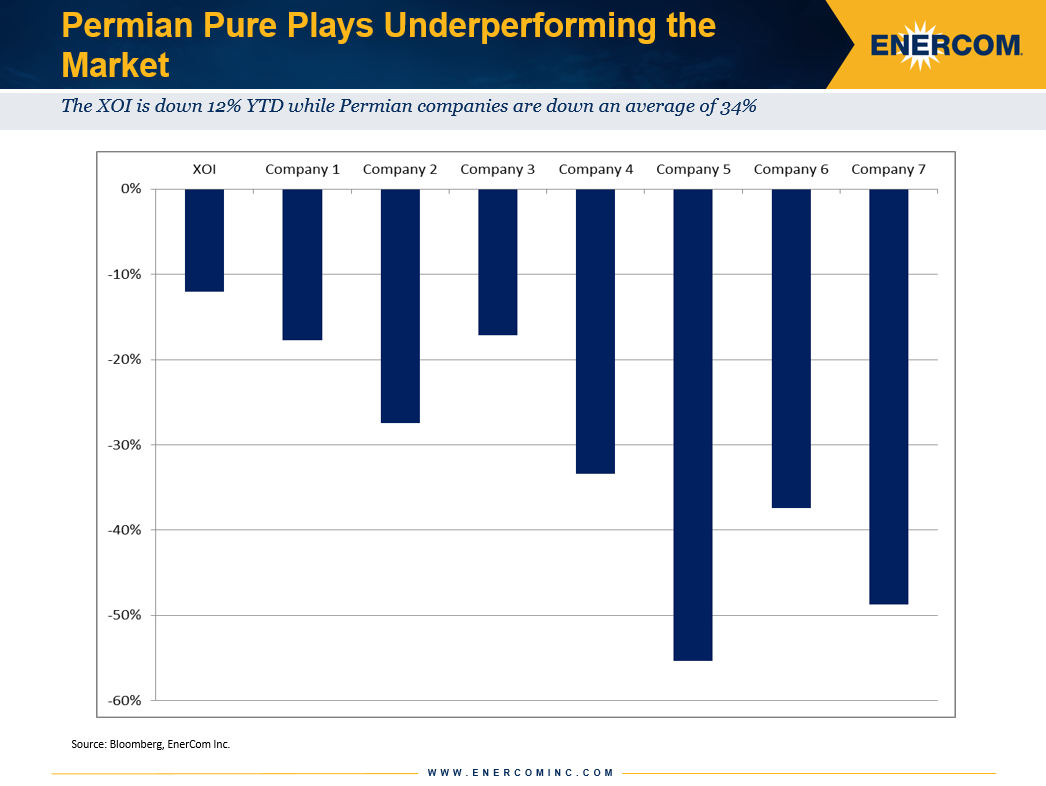 Permian Pure Plays Underperforming the Market

ENERCOM

The XOI is down 12% YTD while Permian companies are down an average of 34%

XOI
Company 1
Company 2
Company 3
Company 4
Company 5
Company 6
Company 7

0%
-10%
-20%
-30%
-40%
-50%
-60%

Source: Bloomberg, EnerCom Inc.

WWW.ENERCOMINC.COM